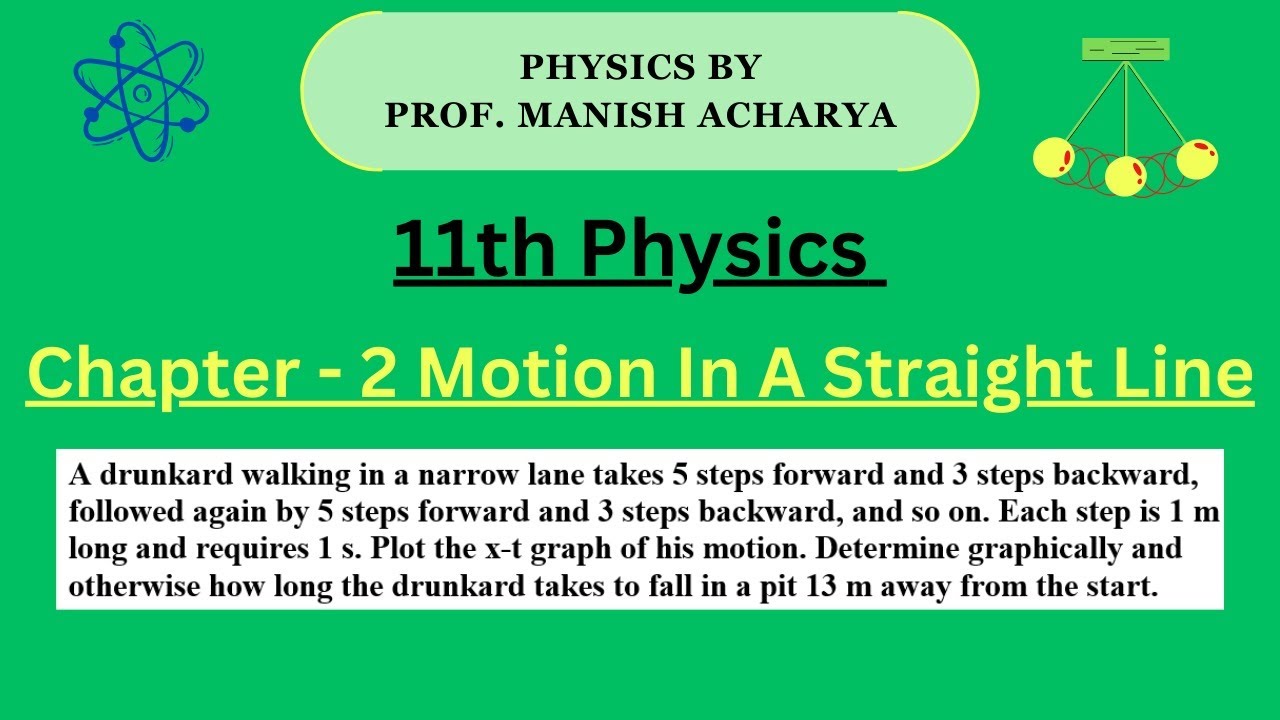 PHYSICS BY
PROF. MANISH ACHARYA

11th Physics

Chapter - 2 Motion In A Straight Line

A drunkard walking in a narrow lane takes 5 steps forward and 3 steps backward, followed again by 5 steps forward and 3 steps backward, and so on. Each step is 1 m long and requires 1 s. Plot the x-t graph of his motion. Determine graphically and otherwise how long the drunkard takes to fall in a pit 13 m away from the start.